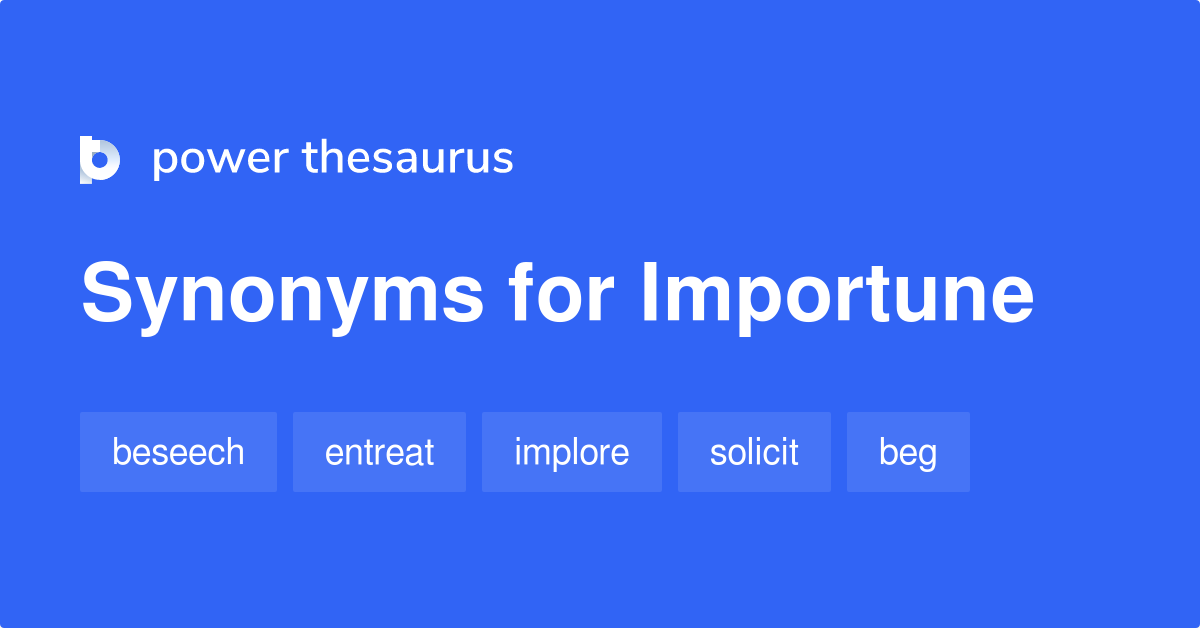 power thesaurus

Synonyms for Importune

beseech entreat implore solicit beg